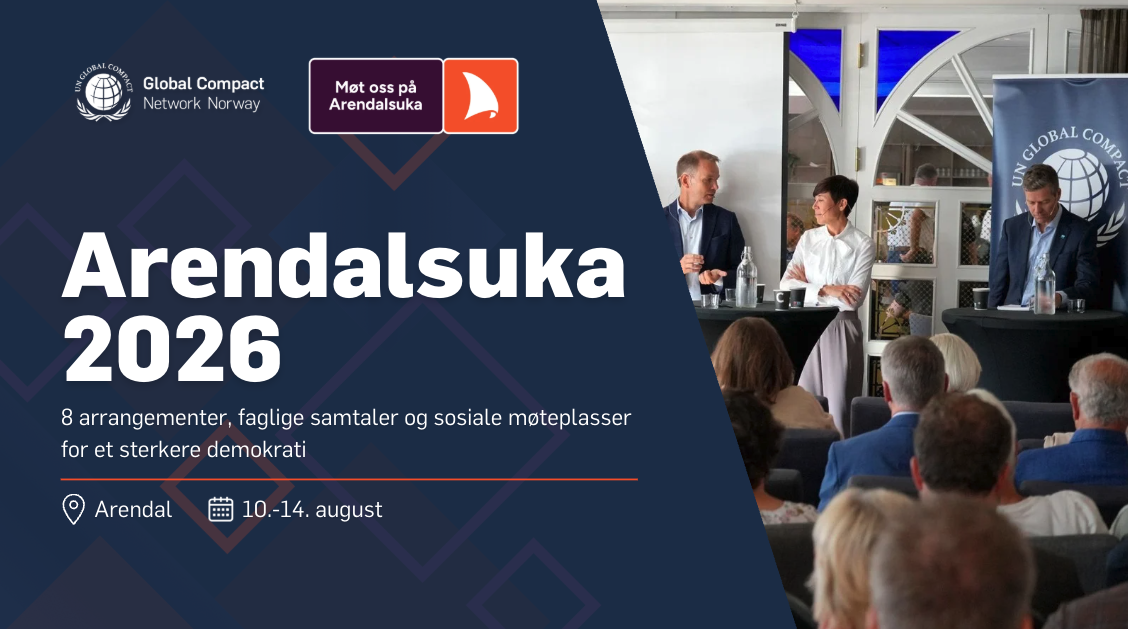 UN GLOBAL COMPACT

Global Compact
Network Norway

Møt oss på
Arendalsuka

Arendalsuka
2026

8 arrangementer, faglige samtaler og sosiale møteplasser for et sterkere demokrati

Arendal

10.-14. august

UN GLOBAL COMPACT